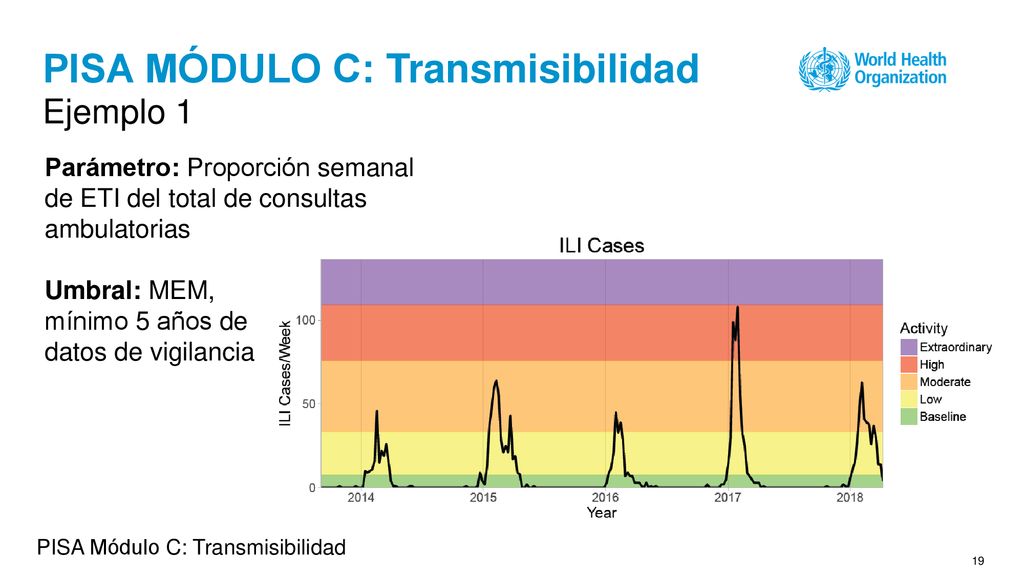 PISA MÓDULO C: Transmisibilidad
Ejemplo 1

World Health Organization

Parámetro: Proporción semanal de ETI del total de consultas ambulatorias

Umbral: MEM, mínimo 5 años de datos de vigilancia

ILI Cases

ILI Cases/Week

100

50

0

2014 2015 2016 2017 2018

Year

Activity
Extraordinary
High
Moderate
Low
Baseline

PISA Módulo C: Transmisibilidad

19